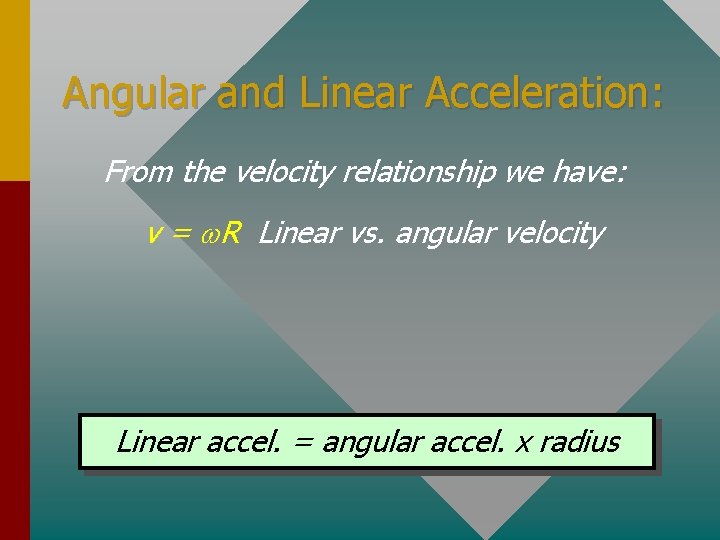 Angular and Linear Acceleration:

From the velocity relationship we have:

$v = \omega R$ Linear vs. angular velocity

Linear accel. = angular accel. x radius